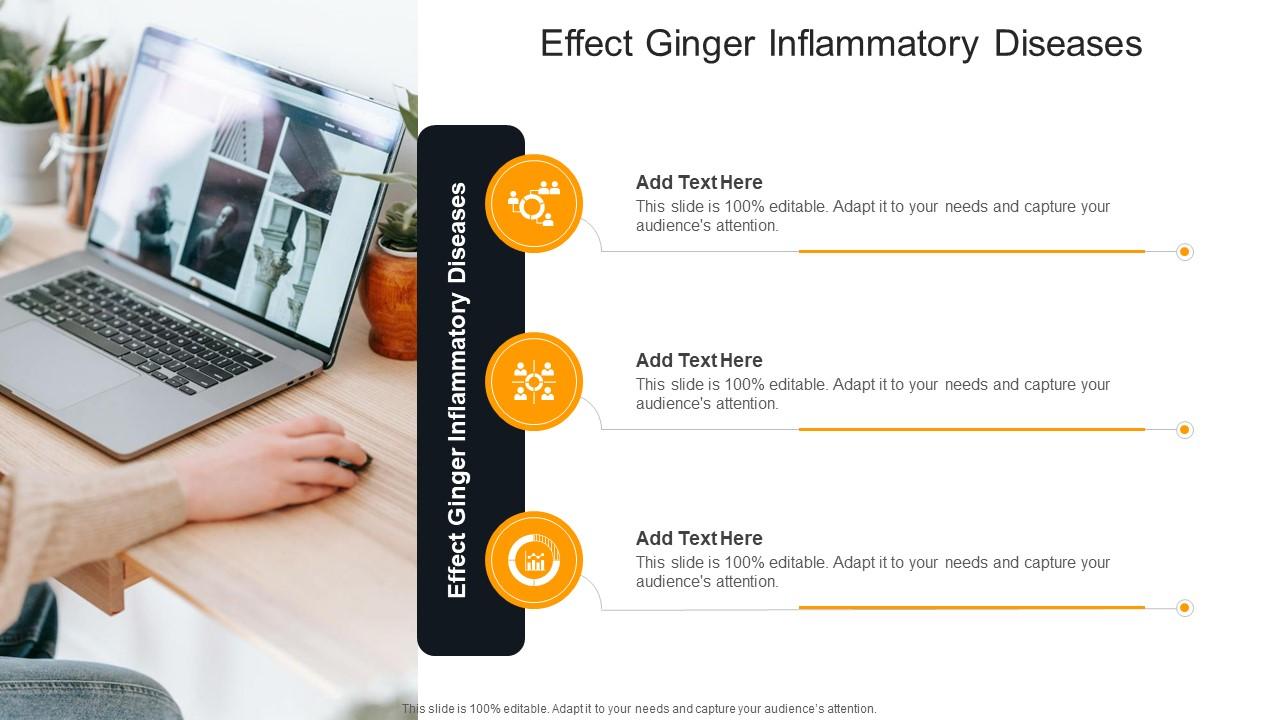 Effect Ginger Inflammatory Diseases

Effect Ginger Inflammatory Diseases

Add Text Here
This slide is 100% editable. Adapt it to your needs and capture your audience's attention.

Add Text Here
This slide is 100% editable. Adapt it to your needs and capture your audience's attention.

Add Text Here
This slide is 100% editable. Adapt it to your needs and capture your audience's attention.

This slide is 100% editable. Adapt it to your needs and capture your audience's attention.